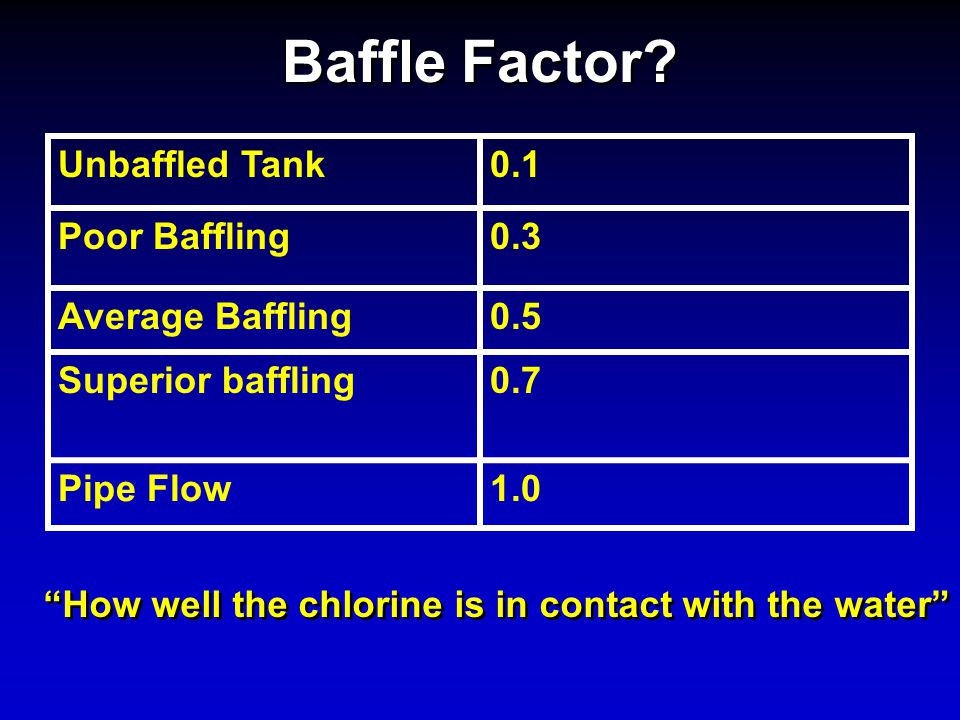 Baffle Factor?

| Unbaffled Tank | 0.1 |
|---|---|
| Poor Baffling | 0.3 |
| Average Baffling | 0.5 |
| Superior baffling | 0.7 |
| Pipe Flow | 1.0 |

“How well the chlorine is in contact with the water”